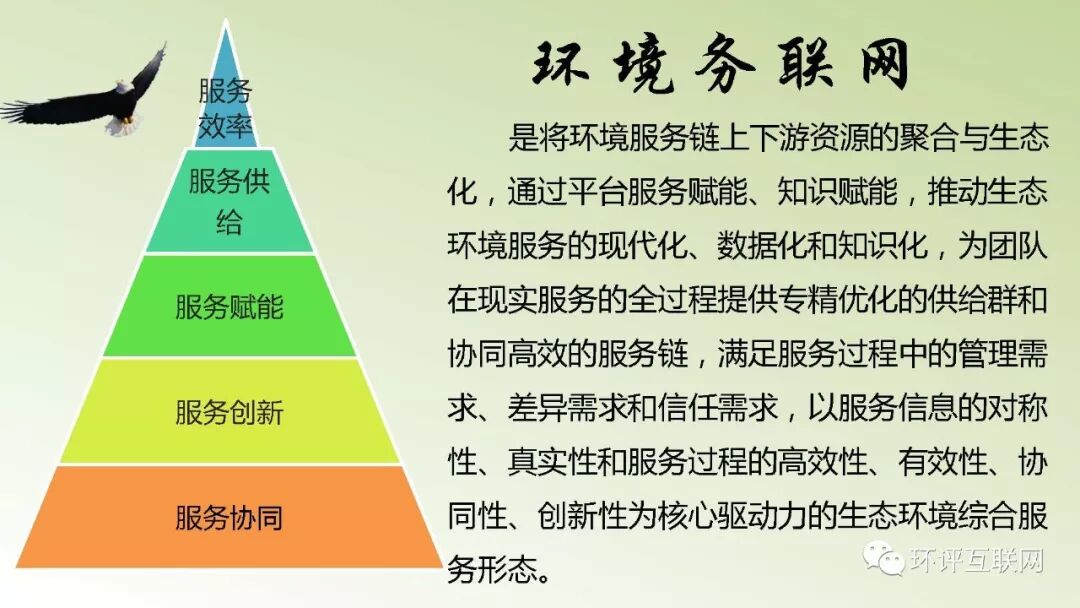 服务效率

服务供给

服务赋能

服务创新

服务协同

环境务联网

是将环境服务链上下游资源的聚合与生态化，通过平台服务赋能、知识赋能，推动生态环境服务的现代化、数据化和知识化，为团队在现实服务的全过程提供专精优化的供给群和协同高效的服务链，满足服务过程中的管理需求、差异需求和信任需求，以服务信息的对称性、真实性和服务过程的高效性、有效性、协同性、创新性为核心驱动力的生态环境综合服务形态。

环评互联网